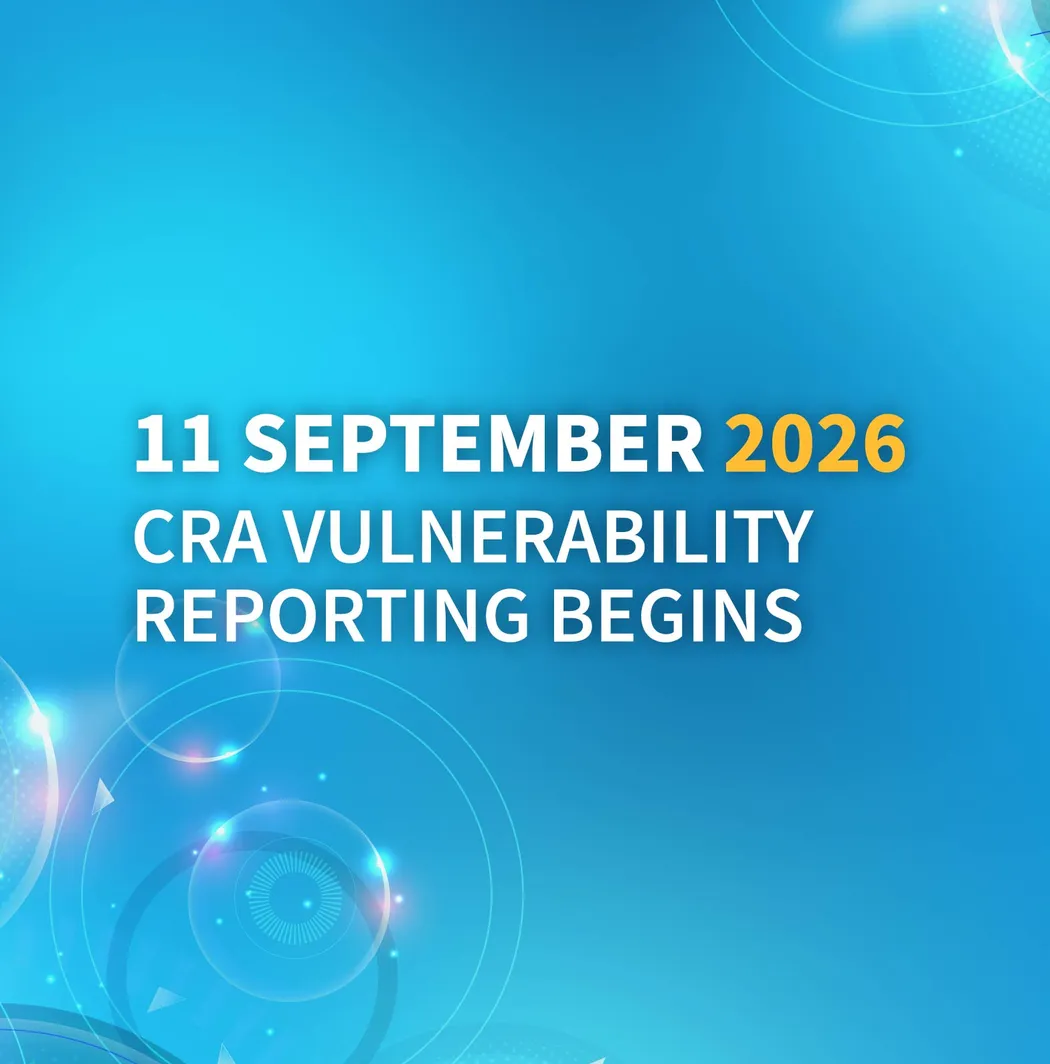 11 SEPTEMBER 2026
CRA VULNERABILITY REPORTING BEGINS